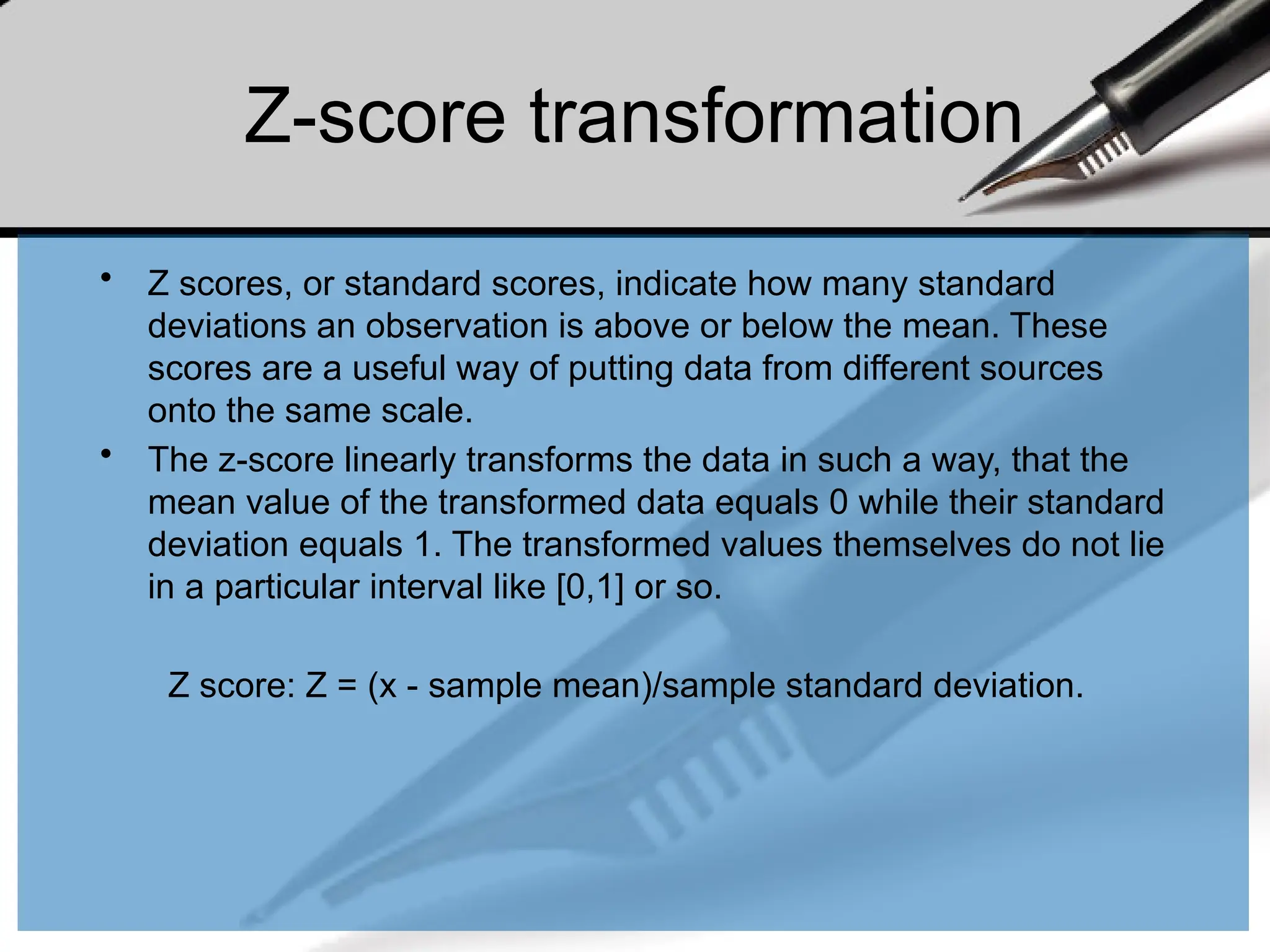 Z-score transformation

• Z scores, or standard scores, indicate how many standard deviations an observation is above or below the mean. These scores are a useful way of putting data from different sources onto the same scale.
• The z-score linearly transforms the data in such a way, that the mean value of the transformed data equals 0 while their standard deviation equals 1. The transformed values themselves do not lie in a particular interval like [0,1] or so.

Z score: Z = (x - sample mean)/sample standard deviation.